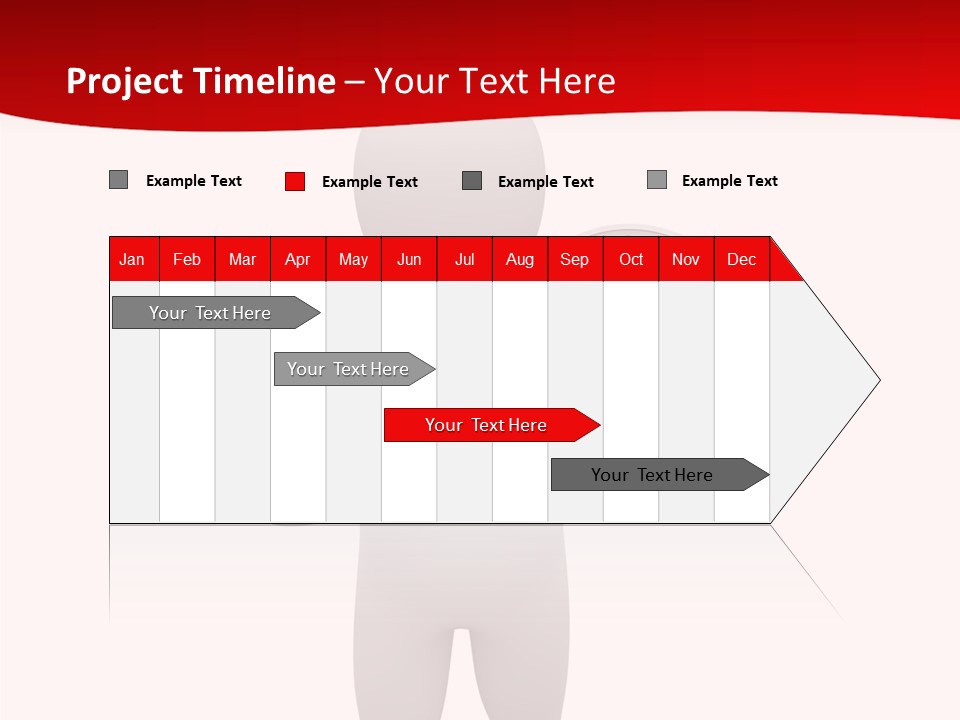 Project Timeline – Your Text Here

Example Text Example Text Example Text Example Text

| Jan | Feb | Mar | Apr | May | Jun | Jul | Aug | Sep | Oct | Nov | Dec |
|---|---|---|---|---|---|---|---|---|---|---|---|

Your Text Here

Your Text Here

Your Text Here

Your Text Here